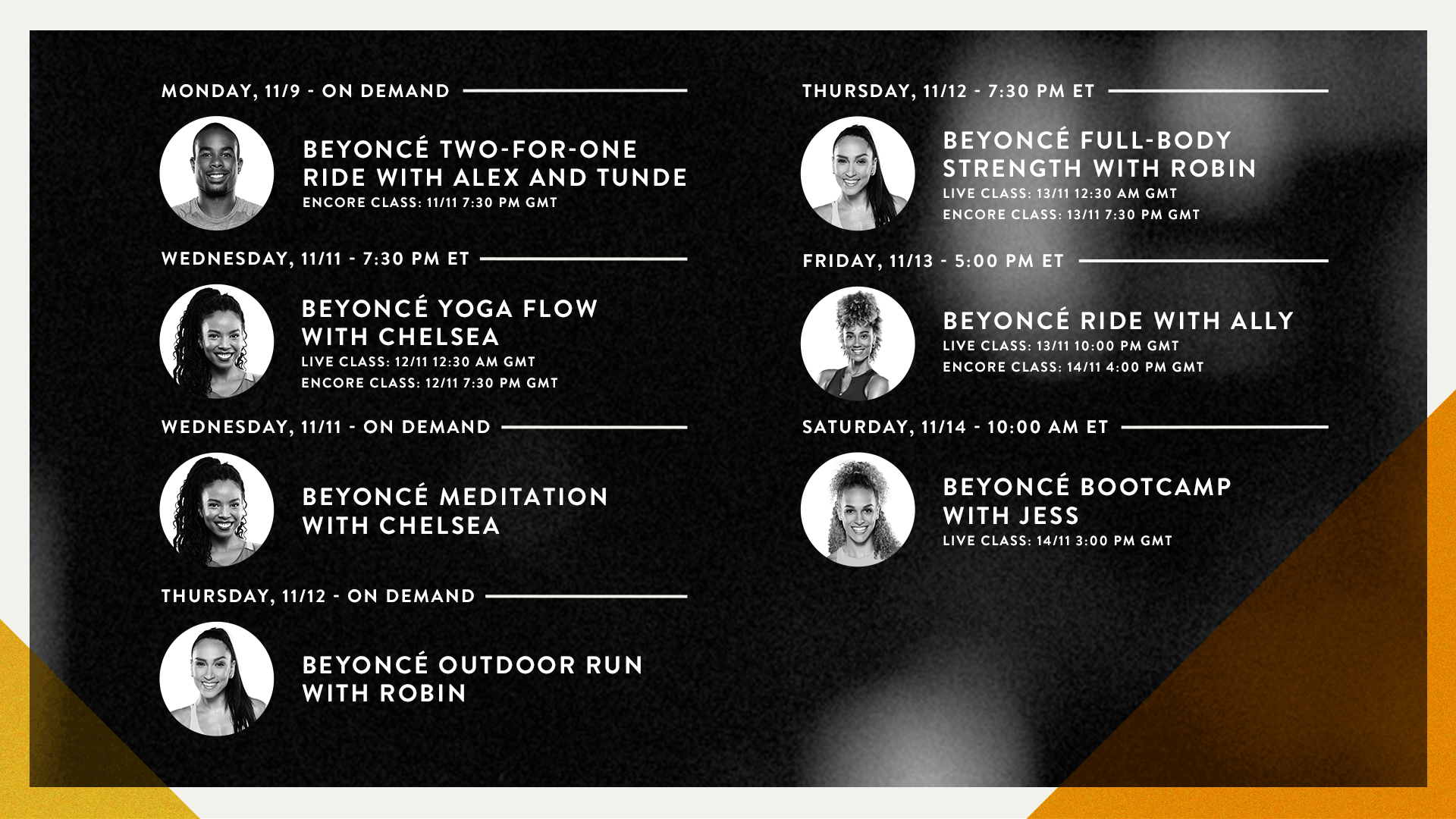 MONDAY, 11/9 - ON DEMAND

BEYONCÉ TWO-FOR-ONE RIDE WITH ALEX AND TUNDE
ENCORE CLASS: 11/11 7:30 PM GMT

WEDNESDAY, 11/11 - 7:30 PM ET

BEYONCÉ YOGA FLOW WITH CHELSEA
LIVE CLASS: 12/11 12:30 AM GMT
ENCORE CLASS: 12/11 7:30 PM GMT

WEDNESDAY, 11/11 - ON DEMAND

BEYONCÉ MEDITATION WITH CHELSEA

THURSDAY, 11/12 - ON DEMAND

BEYONCÉ OUTDOOR RUN WITH ROBIN

THURSDAY, 11/12 - 7:30 PM ET

BEYONCÉ FULL-BODY STRENGTH WITH ROBIN
LIVE CLASS: 13/11 12:30 AM GMT
ENCORE CLASS: 13/11 7:30 PM GMT

FRIDAY, 11/13 - 5:00 PM ET

BEYONCÉ RIDE WITH ALLY
LIVE CLASS: 13/11 10:00 PM GMT
ENCORE CLASS: 14/11 4:00 PM GMT

SATURDAY, 11/14 - 10:00 AM ET

BEYONCÉ BOOTCAMP WITH JESS
LIVE CLASS: 14/11 3:00 PM GMT